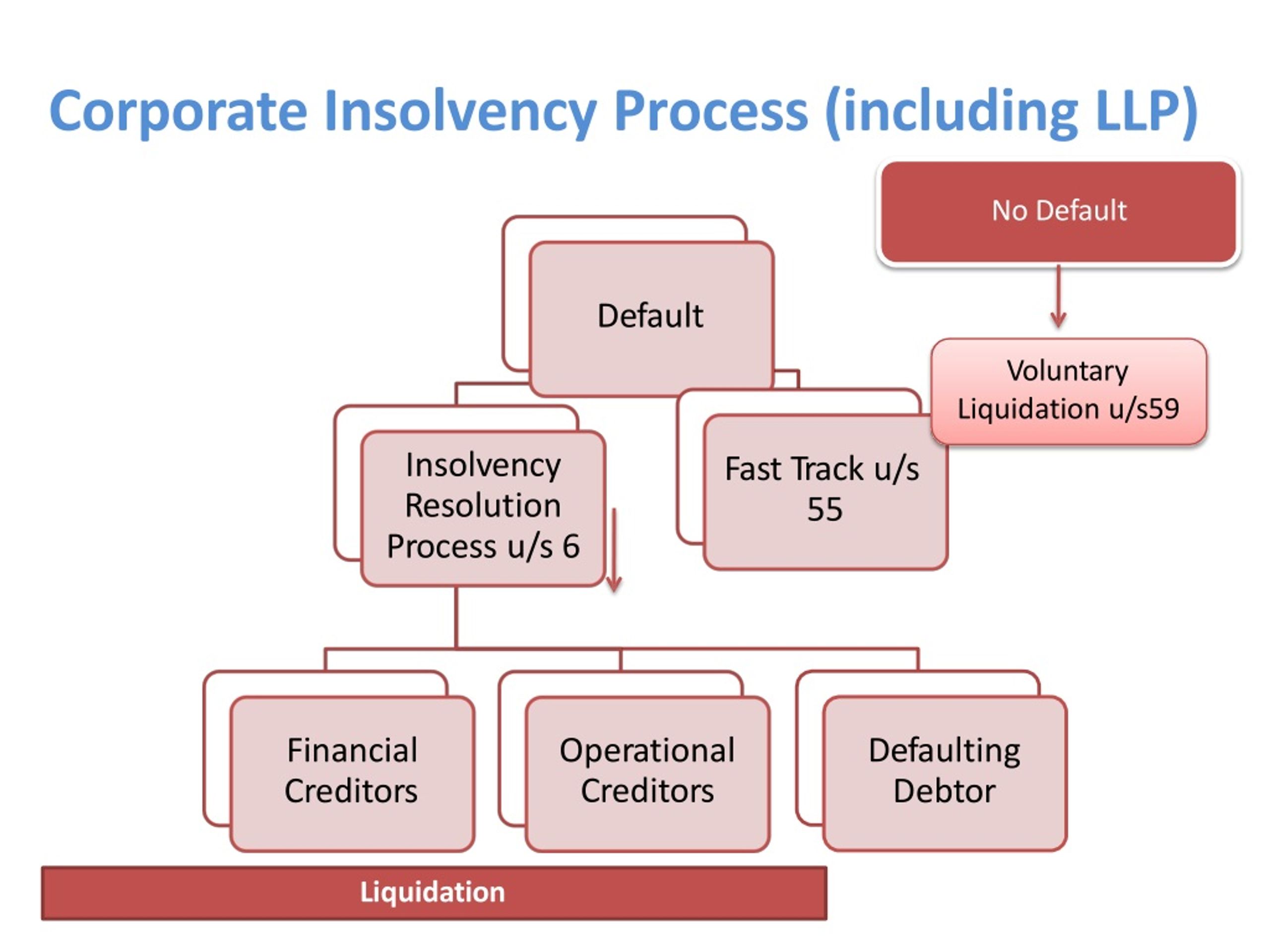 Corporate Insolvency Process (including LLP)

No Default

Default

Voluntary Liquidation u/s59

Insolvency Resolution Process u/s 6

Fast Track u/s 55

Financial Creditors

Operational Creditors

Defaulting Debtor

Liquidation